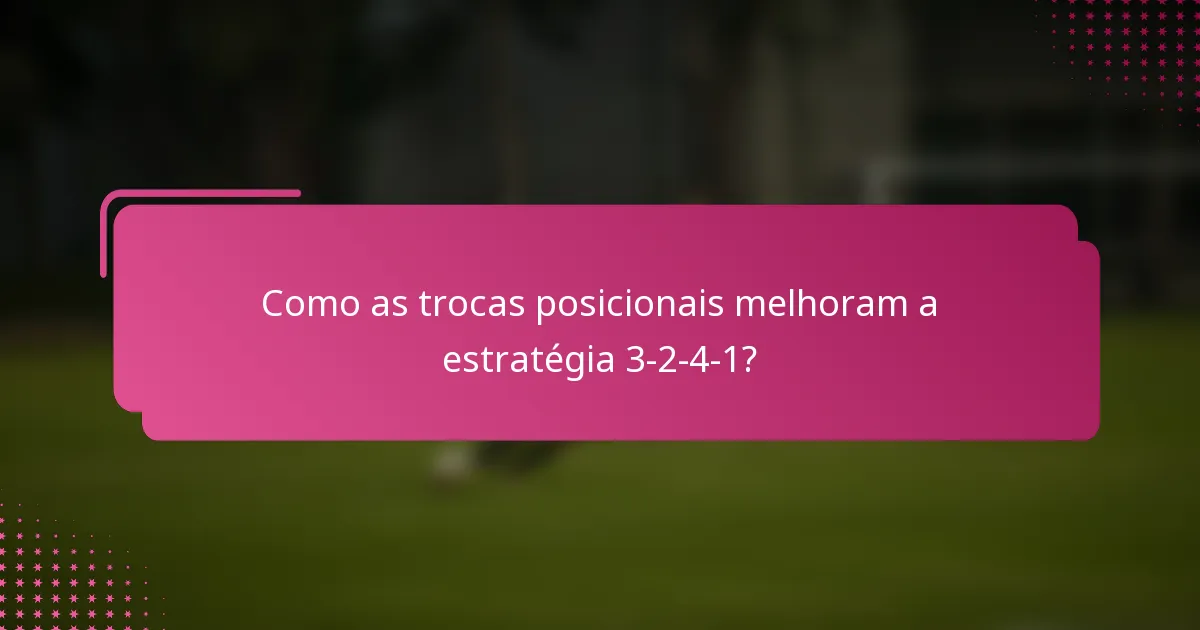 Como as trocas posicionais melhoram a estratégia 3-2-4-1?